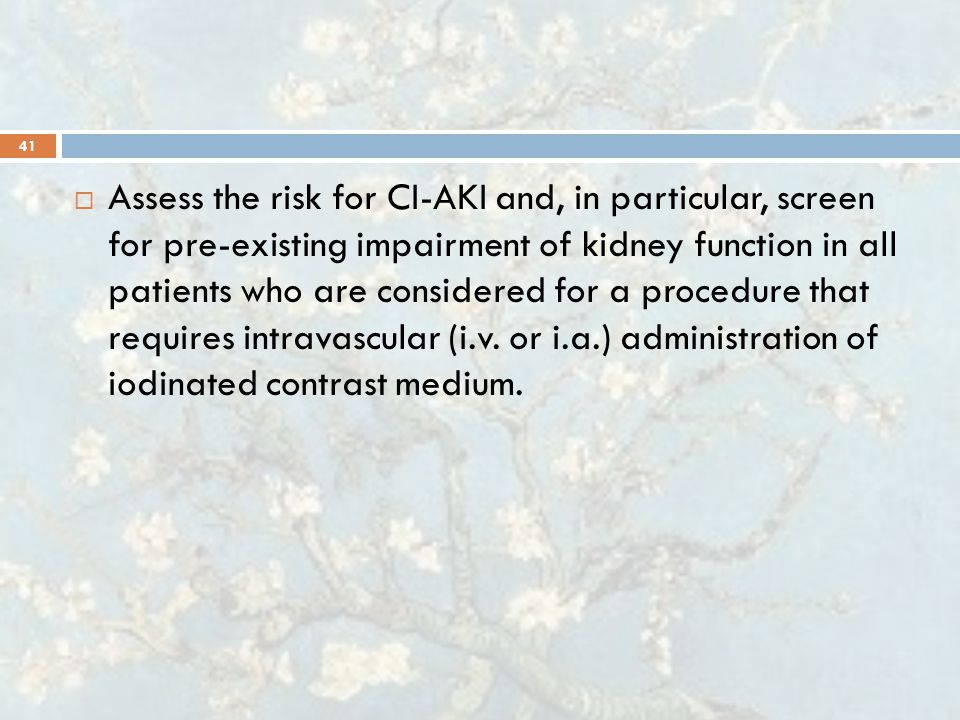 41

□ Assess the risk for CI-AKI and, in particular, screen for pre-existing impairment of kidney function in all patients who are considered for a procedure that requires intravascular (i.v. or i.a.) administration of iodinated contrast medium.